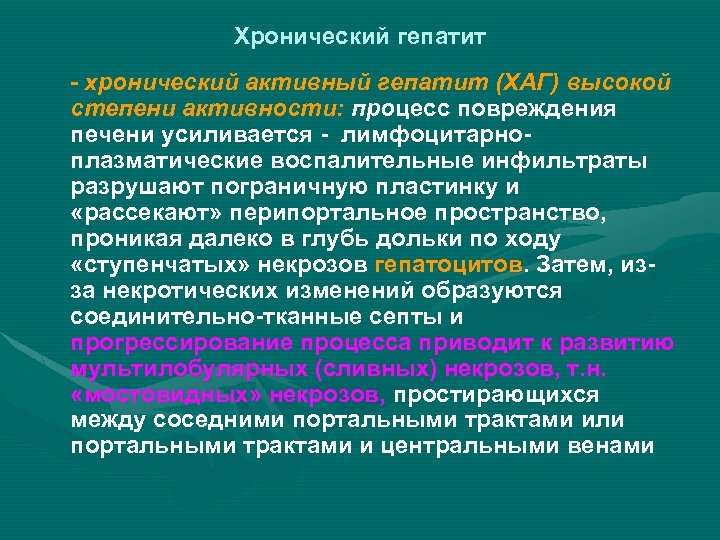 Хронический гепатит

- хронический активный гепатит (ХАГ) высокой степени активности: процесс повреждения печени усиливается - лимфоцитарно-плазматические воспалительные инфильтраты разрушают пограничную пластинку и «рассекают» перипортальное пространство, проникая далеко в глубь дольки по ходу «ступенчатых» некрозов гепатоцитов. Затем, из-за некротических изменений образуются соединительно-тканные септы и прогрессирование процесса приводит к развитию мультилобулярных (сливных) некрозов, т.н. «мостовидных» некрозов, простирающихся между соседними портальными трактами или портальными трактами и центральными венами